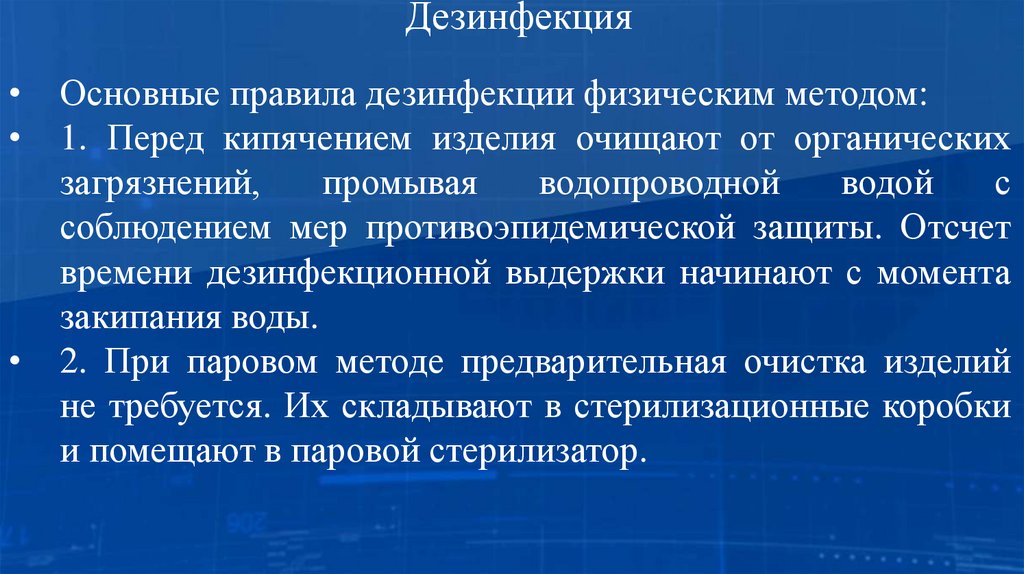 Дезинфекция

• Основные правила дезинфекции физическим методом:
• 1. Перед кипячением изделия очищают от органических загрязнений, промывая водопроводной водой с соблюдением мер противоэпидемической защиты. Отсчет времени дезинфекционной выдержки начинают с момента закипания воды.
• 2. При паровом методе предварительная очистка изделий не требуется. Их складывают в стерилизационные коробки и помещают в паровой стерилизатор.